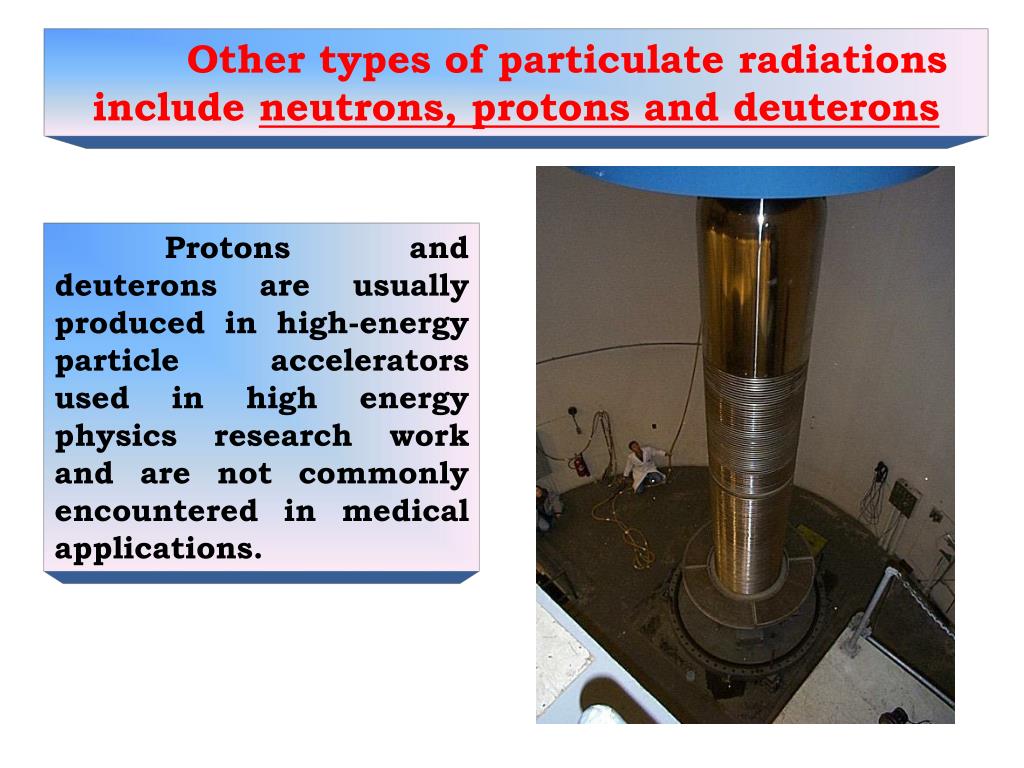 Other types of particulate radiations include neutrons, protons and deuterons

Protons and deuterons are usually produced in high-energy particle accelerators used in high energy physics research work and are not commonly encountered in medical applications.